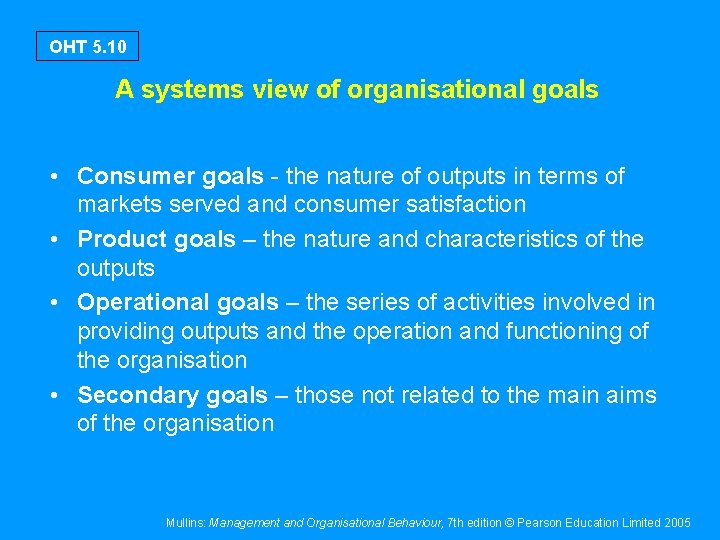 OHT 5.10

A systems view of organisational goals

• Consumer goals - the nature of outputs in terms of markets served and consumer satisfaction
• Product goals – the nature and characteristics of the outputs
• Operational goals – the series of activities involved in providing outputs and the operation and functioning of the organisation
• Secondary goals – those not related to the main aims of the organisation

Mullins: Management and Organisational Behaviour, 7th edition © Pearson Education Limited 2005